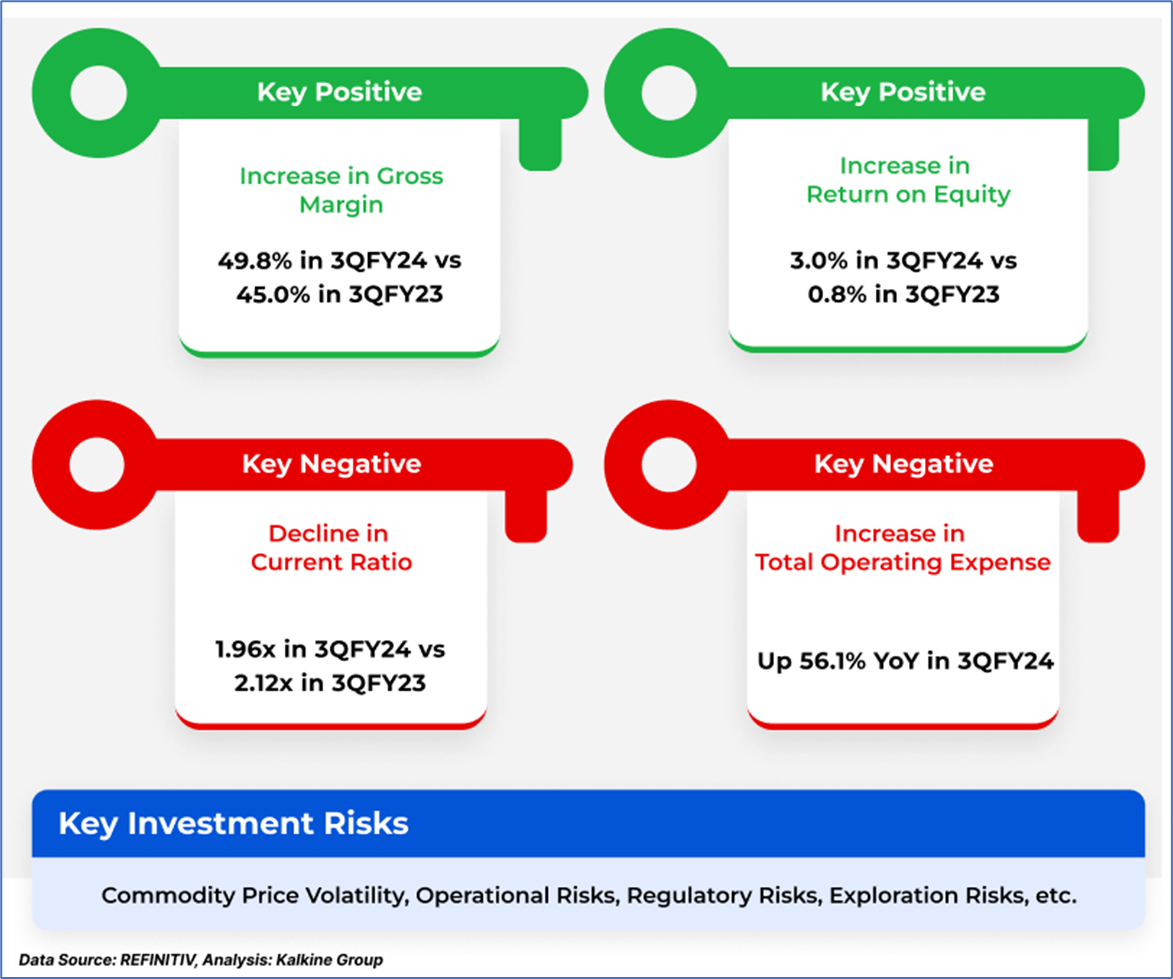 Key Positive

Increase in Gross Margin

49.8% in 3QFY24 vs 45.0% in 3QFY23

Key Positive

Increase in Return on Equity

3.0% in 3QFY24 vs 0.8% in 3QFY23

Key Negative

Decline in Current Ratio

1.96x in 3QFY24 vs 2.12x in 3QFY23

Key Negative

Increase in Total Operating Expense

Up 56.1% YoY in 3QFY24

Key Investment Risks

Commodity Price Volatility, Operational Risks, Regulatory Risks, Exploration Risks, etc.

Data Source: REFINITIV, Analysis: Kalkine Group